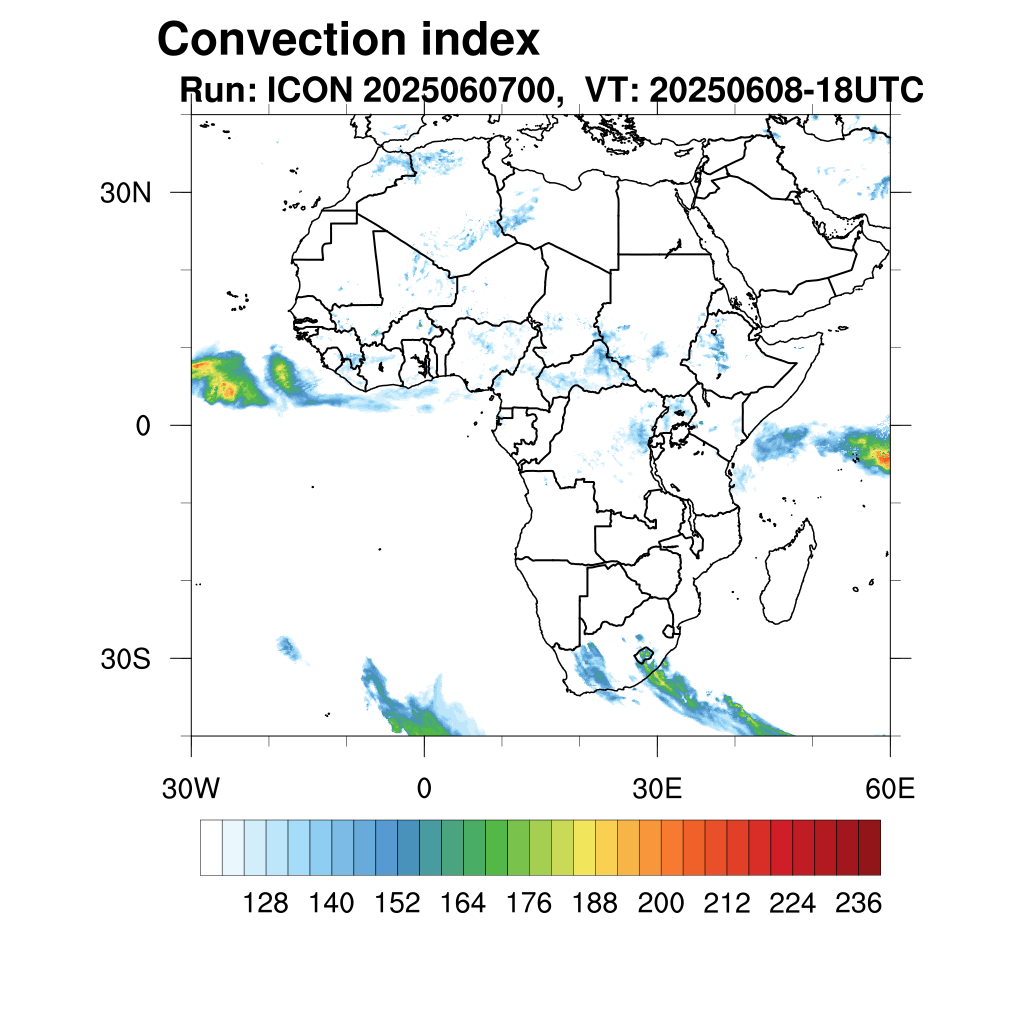 Convection index
Run: ICON 2025060700, VT: 20250608-18UTC

30N
0
30S

30W
0
30E
60E

128 140 152 164 176 188 200 212 224 236